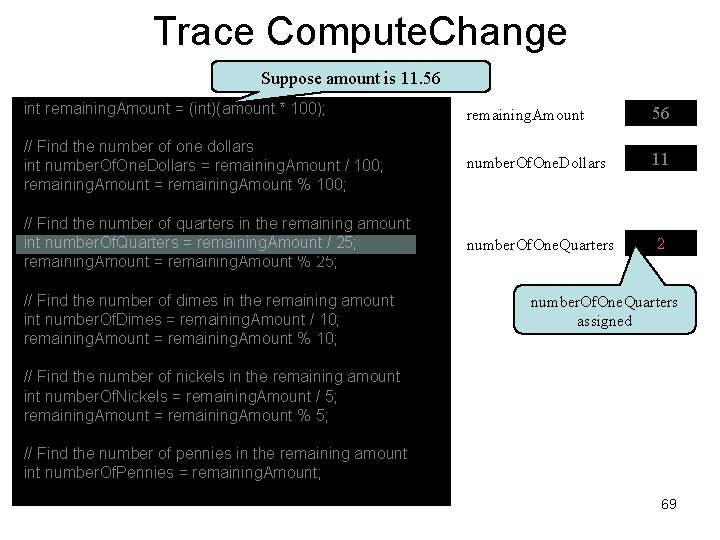 Trace ComputeChange

Suppose amount is 11.56

int remainingAmount = (int)(amount * 100);

// Find the number of one dollars
int numberOfOneDollars = remainingAmount / 100;
remainingAmount = remainingAmount % 100;

// Find the number of quarters in the remaining amount
int numberOfQuarters = remainingAmount / 25;
remainingAmount = remainingAmount % 25;

// Find the number of dimes in the remaining amount
int numberOfDimes = remainingAmount / 10;
remainingAmount = remainingAmount % 10;

// Find the number of nickels in the remaining amount
int numberOfNickels = remainingAmount / 5;
remainingAmount = remainingAmount % 5;

// Find the number of pennies in the remaining amount
int numberOfPennies = remainingAmount;

remainingAmount 56

numberOfOneDollars 11

numberOfOneQuarters 2

numberOfOneQuarters assigned

69